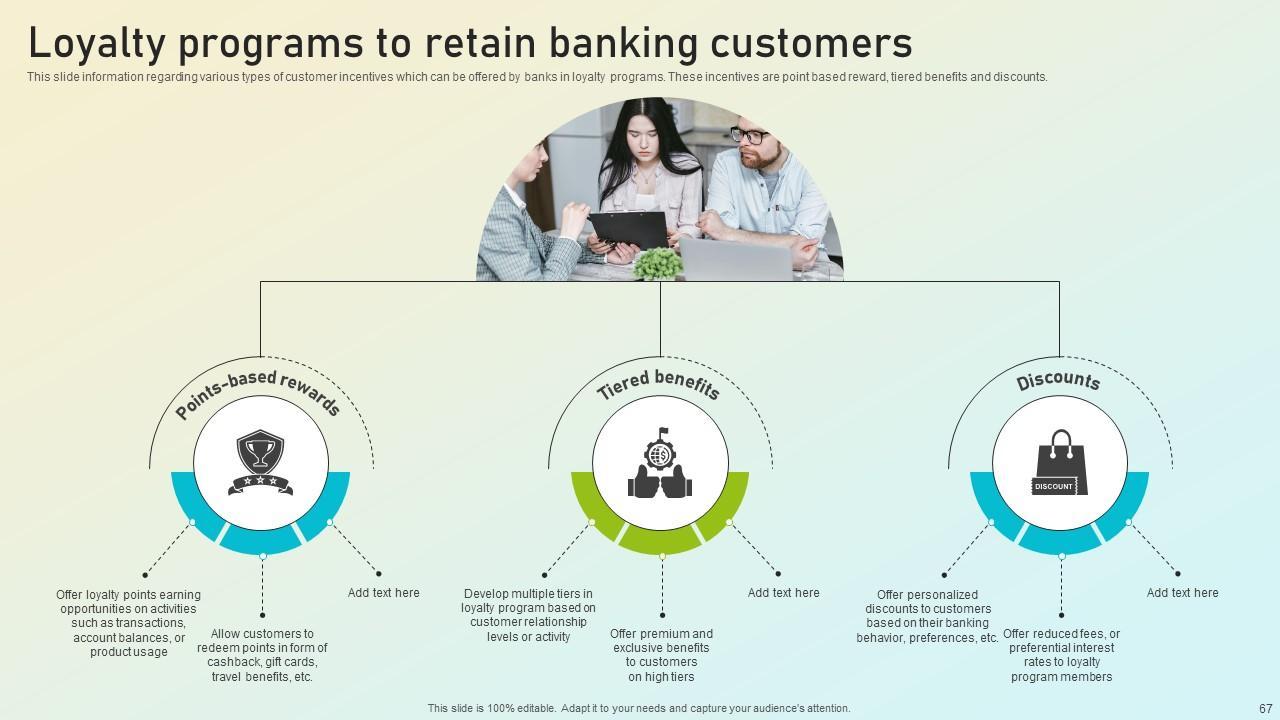 Loyalty programs to retain banking customers

This slide information regarding various types of customer incentives which can be offered by banks in loyalty programs. These incentives are point based reward, tiered benefits and discounts.

Points-based rewards

Offer loyalty points earning opportunities on activities such as transactions, account balances, or product usage

Allow customers to redeem points in form of cashback, gift cards, travel benefits, etc.

Add text here

Tiered benefits

Develop multiple tiers in loyalty program based on customer relationship levels or activity

Offer premium and exclusive benefits to customers on high tiers

Add text here

Discounts

DISCOUNT

Offer personalized discounts to customers based on their banking behavior, preferences, etc.

Offer reduced fees, or preferential interest rates to loyalty program members

Add text here

This slide is 100% editable. Adapt it to your needs and capture your audience's attention.

67